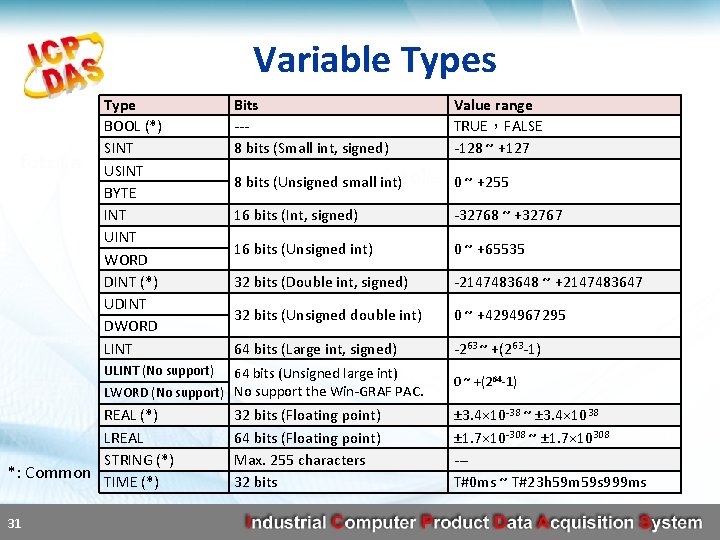 ICP DAS

Variable Types

| Type | Bits | Value range |
|---|---|---|
| BOOL (*) | --- | TRUE，FALSE |
| SINT | 8 bits (Small int, signed) | -128 ~ +127 |
| USINT | 8 bits (Unsigned small int) | 0 ~ +255 |
| BYTE | 8 bits (Unsigned small int) | 0 ~ +255 |
| INT | 16 bits (Int, signed) | -32768 ~ +32767 |
| UINT | 16 bits (Unsigned int) | 0 ~ +65535 |
| WORD | 16 bits (Unsigned int) | 0 ~ +65535 |
| DINT (*) | 32 bits (Double int, signed) | -2147483648 ~ +2147483647 |
| UDINT | 32 bits (Unsigned double int) | 0 ~ +4294967295 |
| DWORD | 32 bits (Unsigned double int) | 0 ~ +4294967295 |
| LINT | 64 bits (Large int, signed) | $-2^{63}$ ~ $+(2^{63}-1)$ |
| ULINT (No support) | 64 bits (Unsigned large int) No support the Win-GRAF PAC. | 0 ~ $+(2^{64}-1)$ |
| LWORD (No support) | 64 bits (Unsigned large int) No support the Win-GRAF PAC. | 0 ~ $+(2^{64}-1)$ |
| REAL (*) | 32 bits (Floating point) | $\pm3.4\times10^{-38}$ ~ $\pm3.4\times10^{38}$ |
| LREAL | 64 bits (Floating point) | $\pm1.7\times10^{-308}$ ~ $\pm1.7\times10^{308}$ |
| STRING (*) | Max. 255 characters | --- |
| TIME (*) | 32 bits | T#0ms ~ T#23h59m59s999ms |

*: Common

31

Industrial Computer Product Data Acquisition System